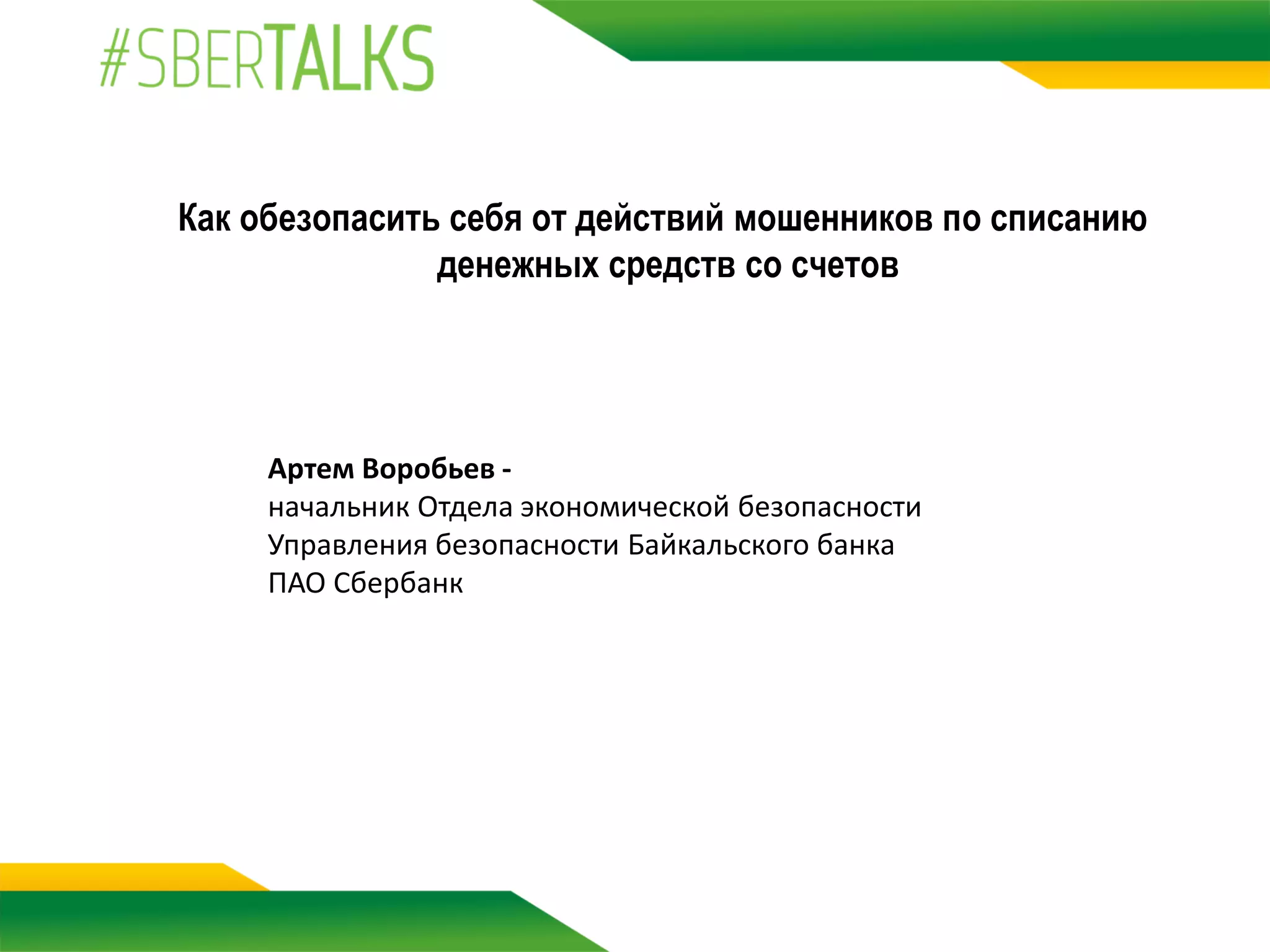 #SBERTALKS

Как обезопасить себя от действий мошенников по списанию денежных средств со счетов

Артем Воробьев -
начальник Отдела экономической безопасности
Управления безопасности Байкальского банка
ПАО Сбербанк